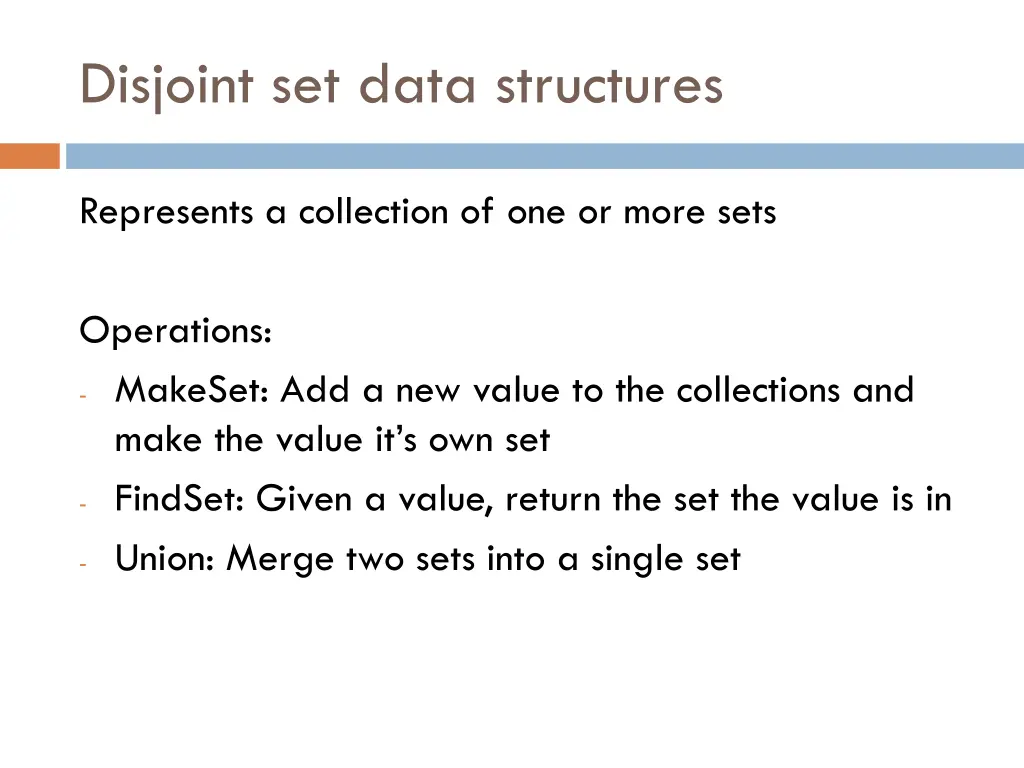 Disjoint set data structures

Represents a collection of one or more sets

Operations:
- MakeSet: Add a new value to the collections and make the value it’s own set
- FindSet: Given a value, return the set the value is in
- Union: Merge two sets into a single set